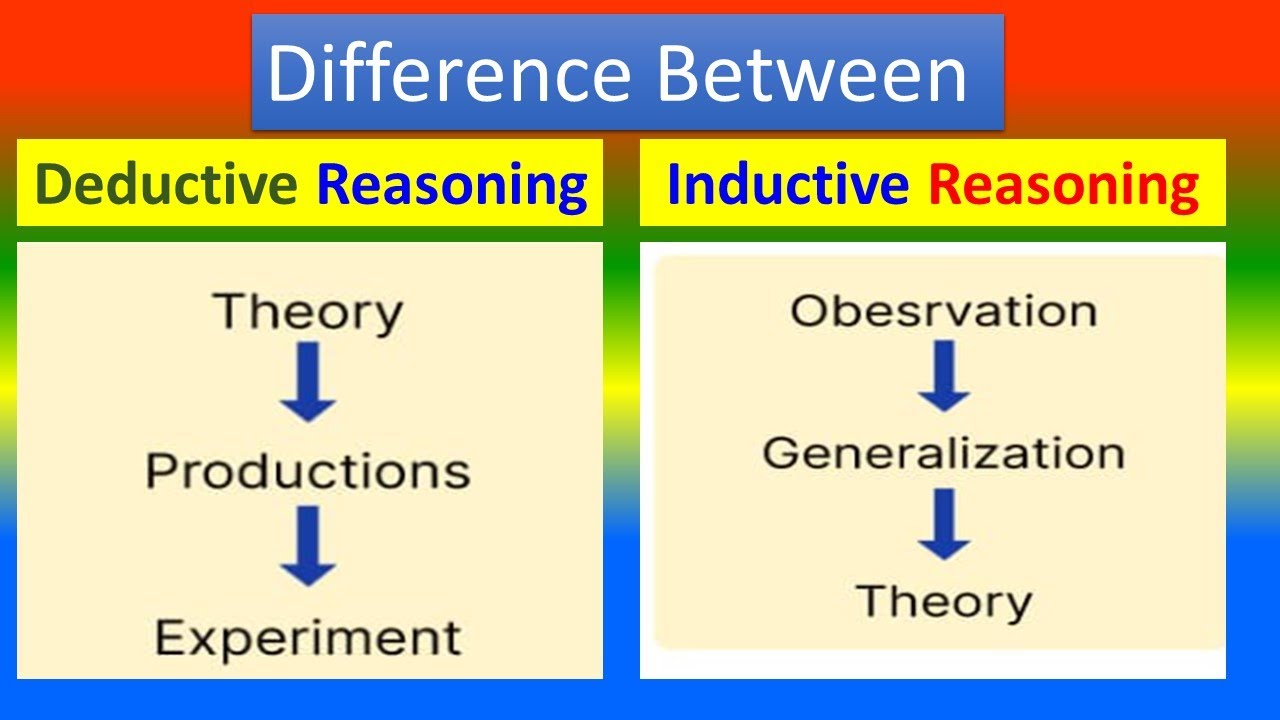 Difference Between

Deductive Reasoning

Theory

Productions

Experiment

Inductive Reasoning

Obesrvation

Generalization

Theory